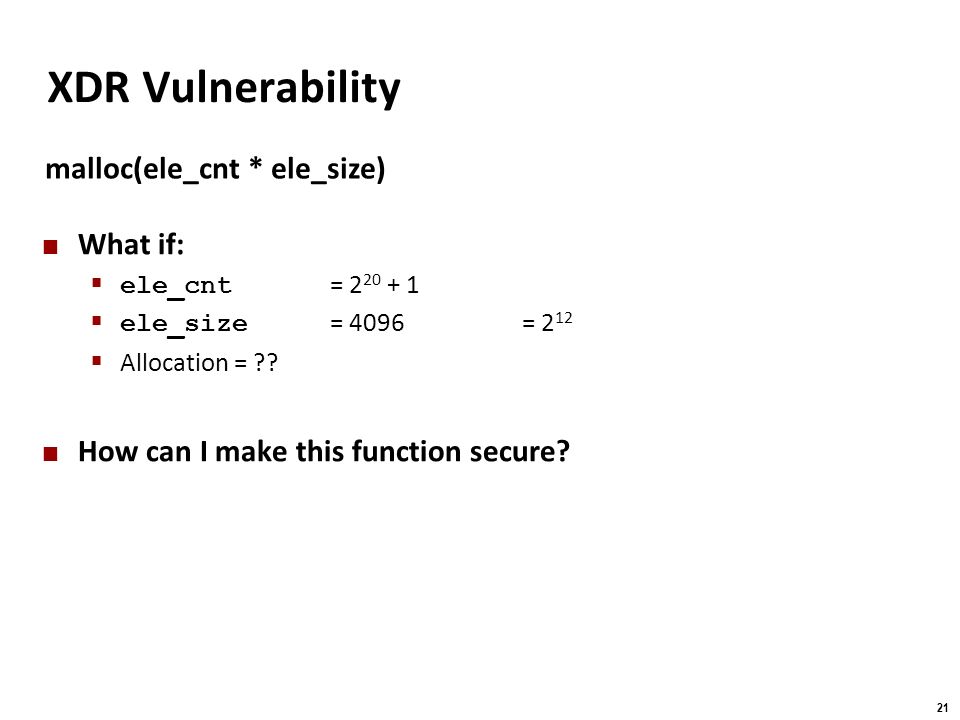 XDR Vulnerability

malloc(ele_cnt * ele_size)

What if:

ele_cnt = $2^{20} + 1$

ele_size = 4096 = $2^{12}$

Allocation = ??

How can I make this function secure?

21